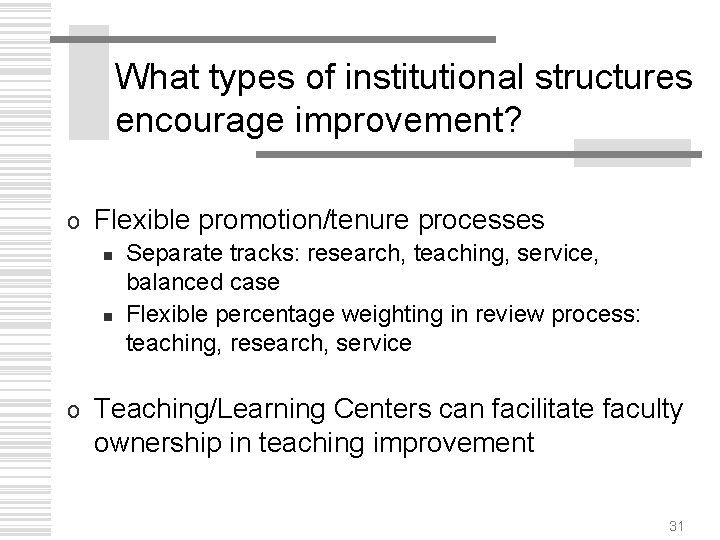 What types of institutional structures encourage improvement?

o Flexible promotion/tenure processes
▪ Separate tracks: research, teaching, service, balanced case
▪ Flexible percentage weighting in review process: teaching, research, service

o Teaching/Learning Centers can facilitate faculty ownership in teaching improvement

31